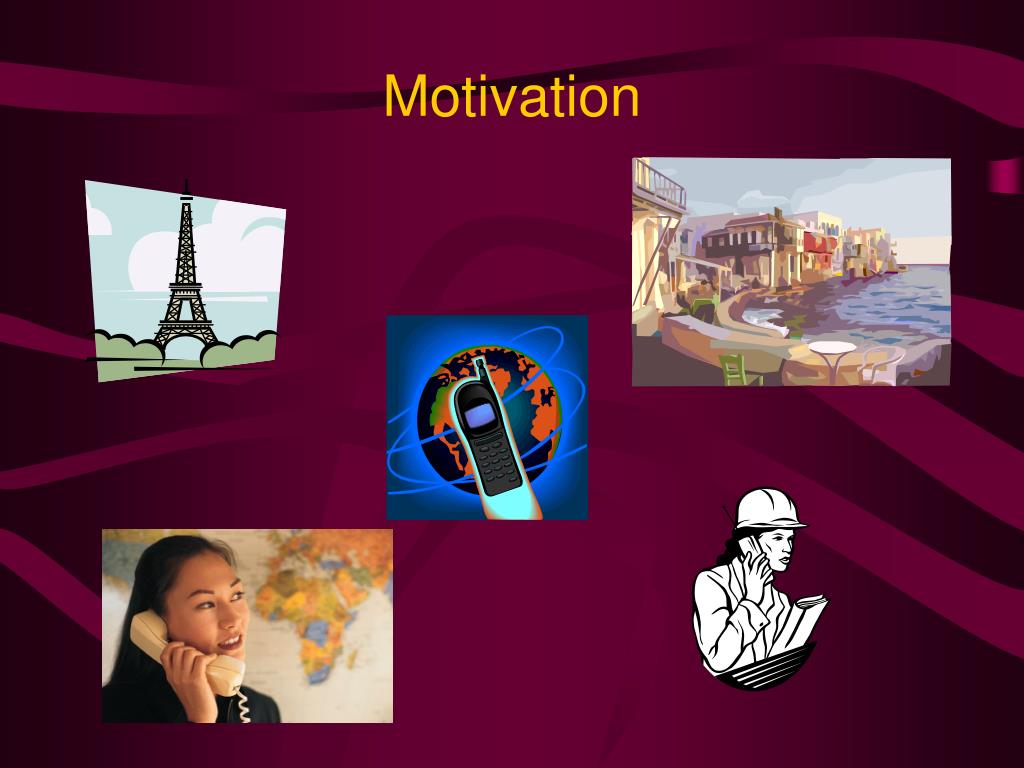 Motivation